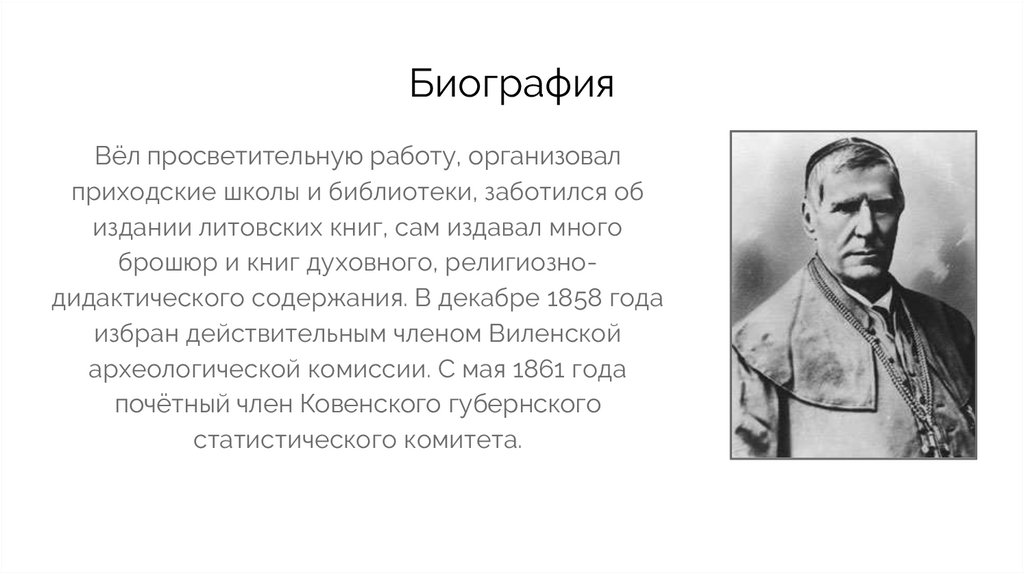 Биография

Вёл просветительную работу, организовал приходские школы и библиотеки, заботился об издании литовских книг, сам издавал много брошюр и книг духовного, религиозно-дидактического содержания. В декабре 1858 года избран действительным членом Виленской археологической комиссии. С мая 1861 года почётный член Ковенского губернского статистического комитета.